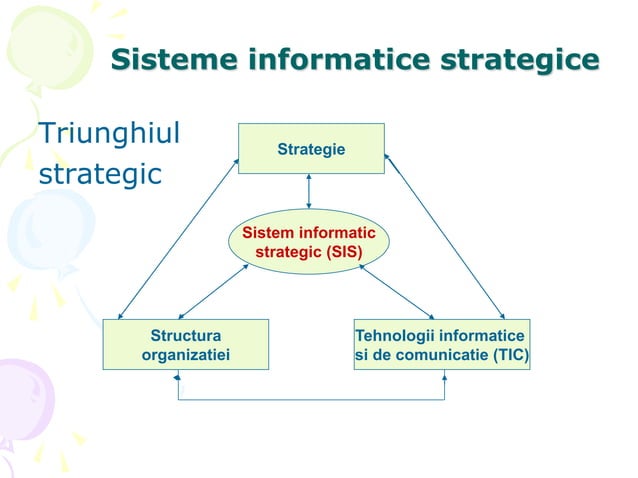 Sisteme informatice strategice

Triunghiul strategic

Strategie

Sistem informatic strategic (SIS)

Structura organizatiei

Tehnologii informatice si de comunicatie (TIC)